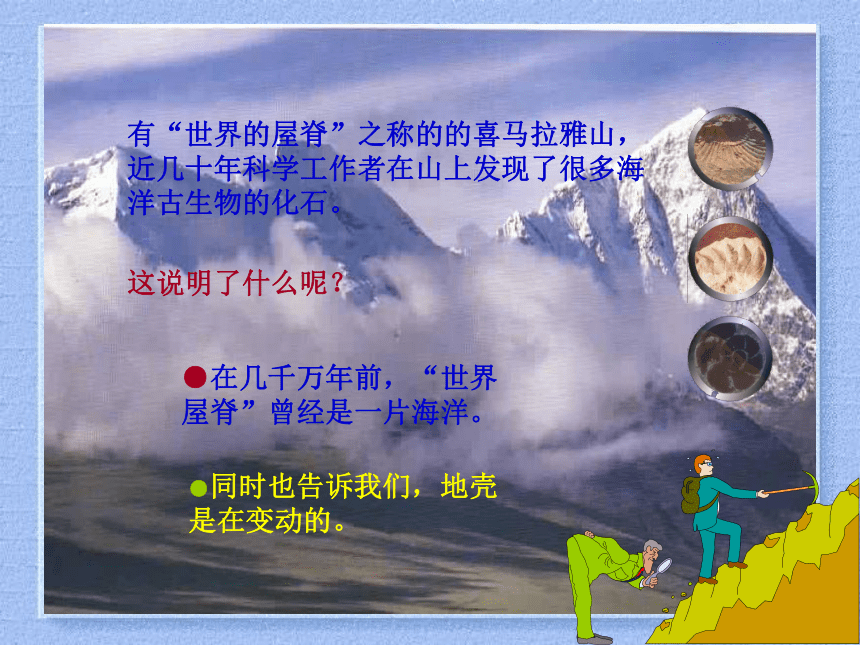 有“世界的屋脊”之称的的喜马拉雅山，近几十年科学工作者在山上发现了很多海洋古生物的化石。

这说明了什么呢？

●在几千万年前，“世界屋脊”曾经是一片海洋。

●同时也告诉我们，地壳是在变动的。